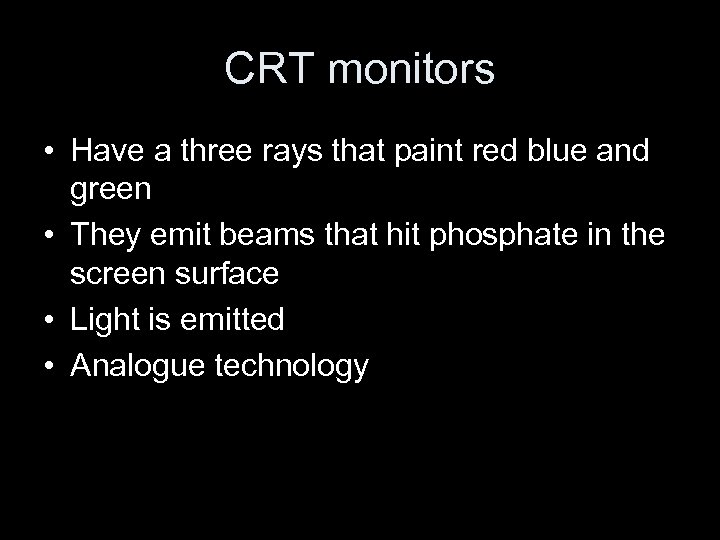 CRT monitors

• Have a three rays that paint red blue and green
• They emit beams that hit phosphate in the screen surface
• Light is emitted
• Analogue technology